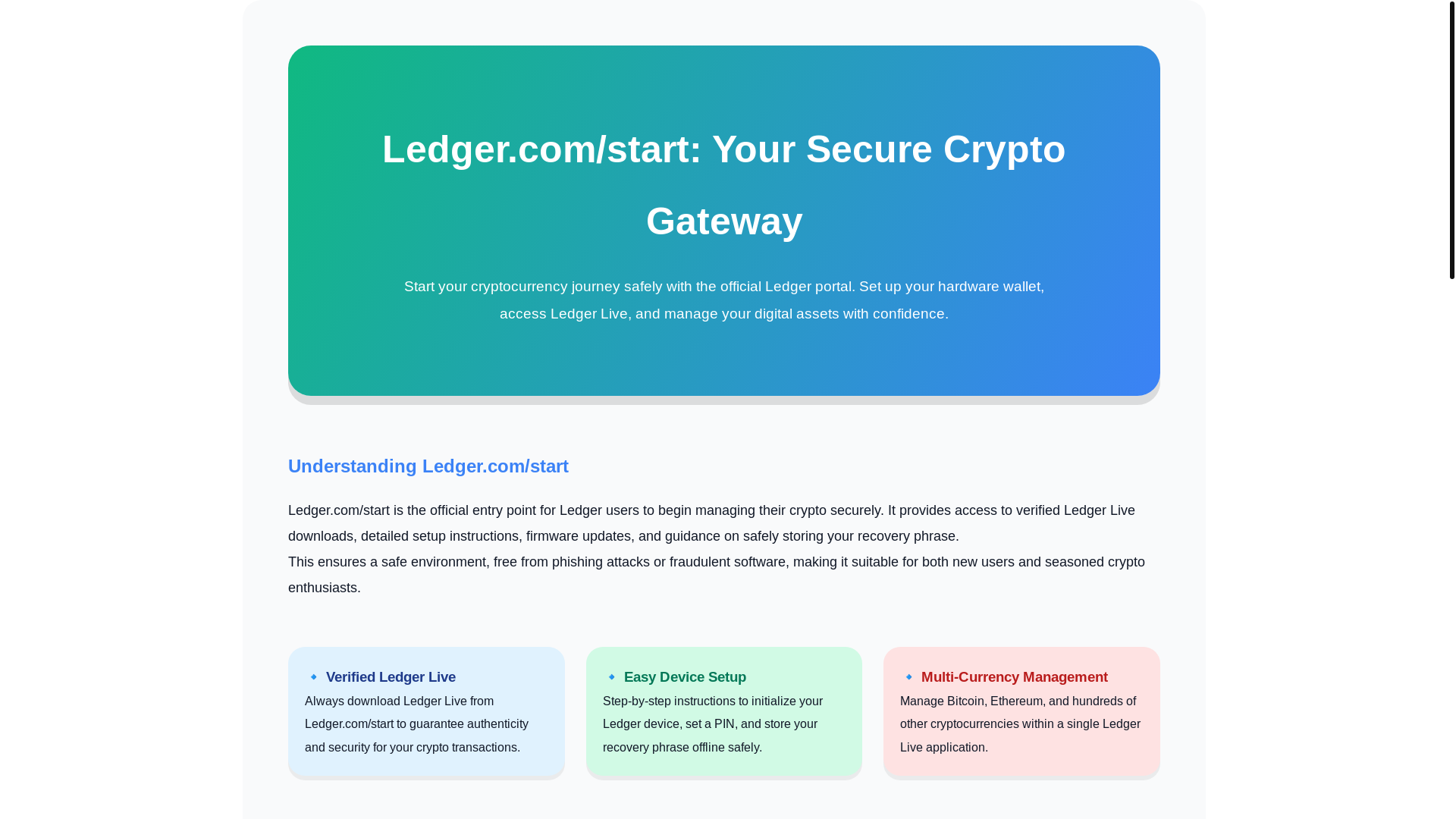 Ledger.com/start: Your Secure Crypto Gateway

Start your cryptocurrency journey safely with the official Ledger portal. Set up your hardware wallet, access Ledger Live, and manage your digital assets with confidence.

Understanding Ledger.com/start

Ledger.com/start is the official entry point for Ledger users to begin managing their crypto securely. It provides access to verified Ledger Live downloads, detailed setup instructions, firmware updates, and guidance on safely storing your recovery phrase.
This ensures a safe environment, free from phishing attacks or fraudulent software, making it suitable for both new users and seasoned crypto enthusiasts.

🔹 Verified Ledger Live
Always download Ledger Live from Ledger.com/start to guarantee authenticity and security for your crypto transactions.

🔹 Easy Device Setup
Step-by-step instructions to initialize your Ledger device, set a PIN, and store your recovery phrase offline safely.

🔹 Multi-Currency Management
Manage Bitcoin, Ethereum, and hundreds of other cryptocurrencies within a single Ledger Live application.